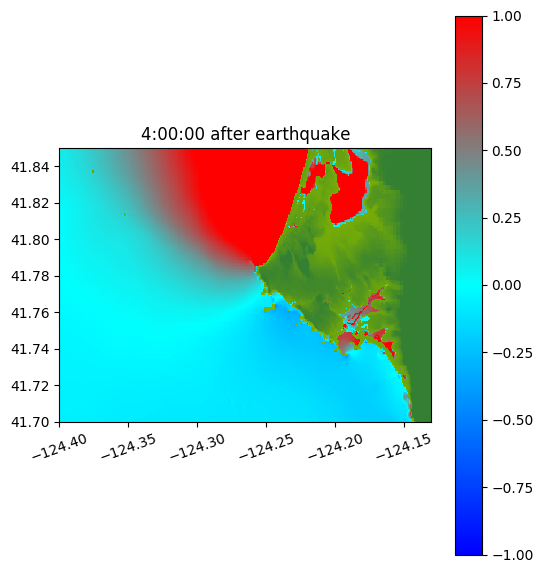 4:00:00 after earthquake

41.84
41.82
41.80
41.78
41.76
41.74
41.72
41.70

−124.40
−124.35
−124.30
−124.25
−124.20
−124.15

1.00
0.75
0.50
0.25
0.00
−0.25
−0.50
−0.75
−1.00